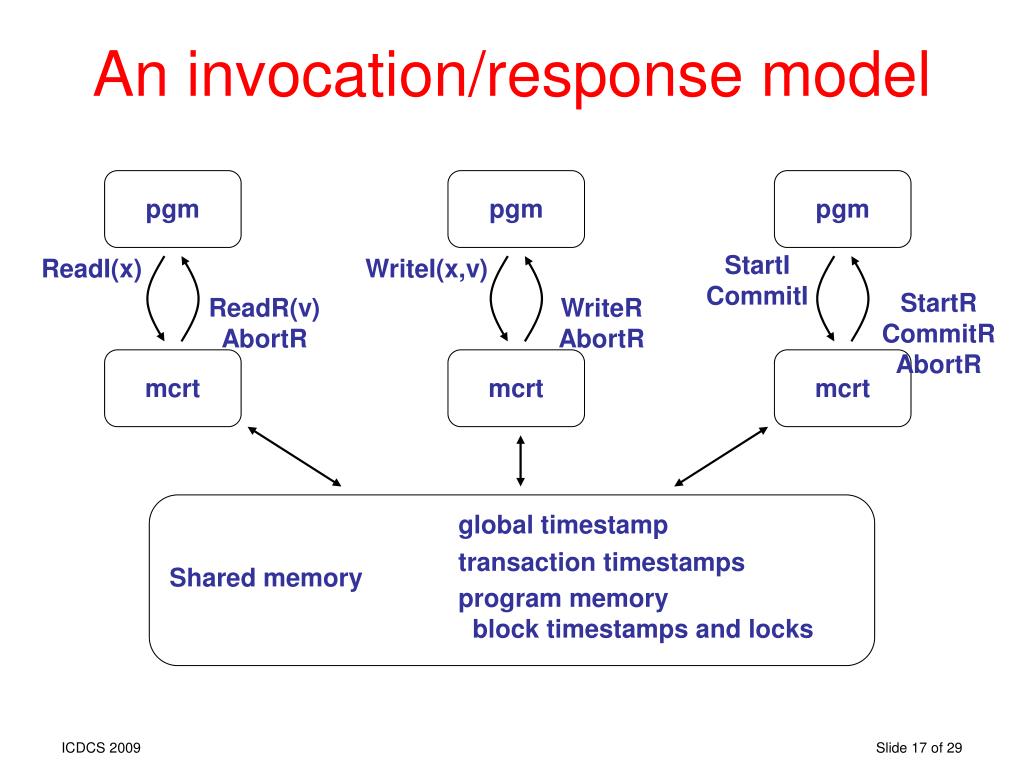 An invocation/response model

pgm

ReadI(x)

ReadR(v)
AbortR

mcrt

pgm

WriteI(x,v)

WriteR
AbortR

mcrt

pgm

StartI
CommitI

StartR
CommitR
AbortR

mcrt

Shared memory

global timestamp
transaction timestamps
program memory
block timestamps and locks

ICDCS 2009

Slide 17 of 29